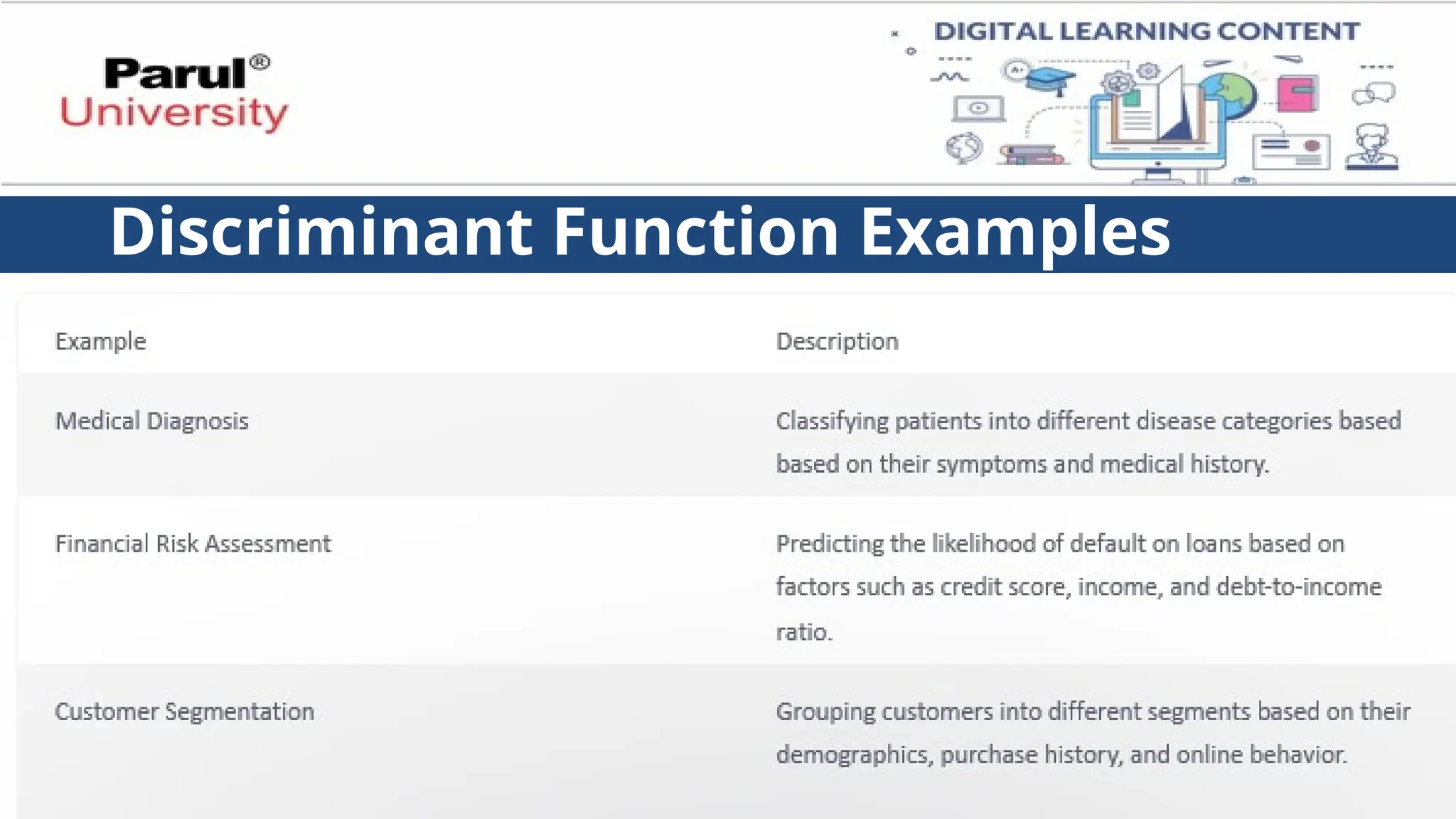 Parul®
University

DIGITAL LEARNING CONTENT

Discriminant Function Examples

| Example | Description |
|---|---|
| Medical Diagnosis | Classifying patients into different disease categories based based on their symptoms and medical history. |
| Financial Risk Assessment | Predicting the likelihood of default on loans based on factors such as credit score, income, and debt-to-income ratio. |
| Customer Segmentation | Grouping customers into different segments based on their demographics, purchase history, and online behavior. |